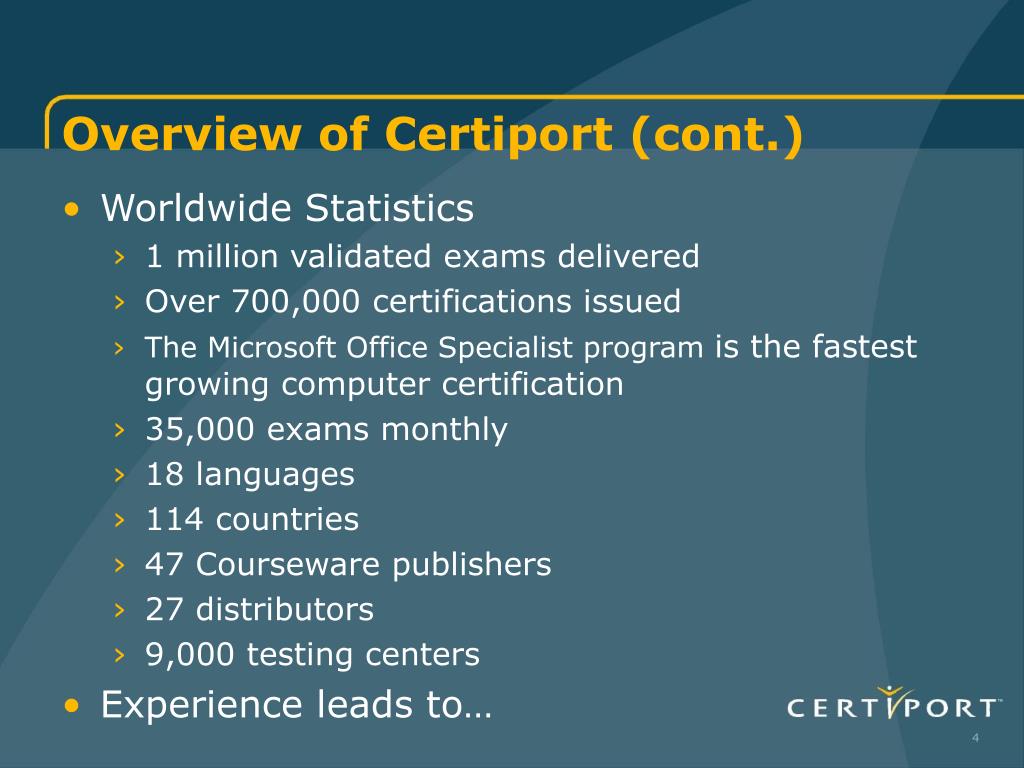 Overview of Certiport (cont.)

• Worldwide Statistics
› 1 million validated exams delivered
› Over 700,000 certifications issued
› The Microsoft Office Specialist program is the fastest growing computer certification
› 35,000 exams monthly
› 18 languages
› 114 countries
› 47 Courseware publishers
› 27 distributors
› 9,000 testing centers
• Experience leads to…

CERTIPORT™

4